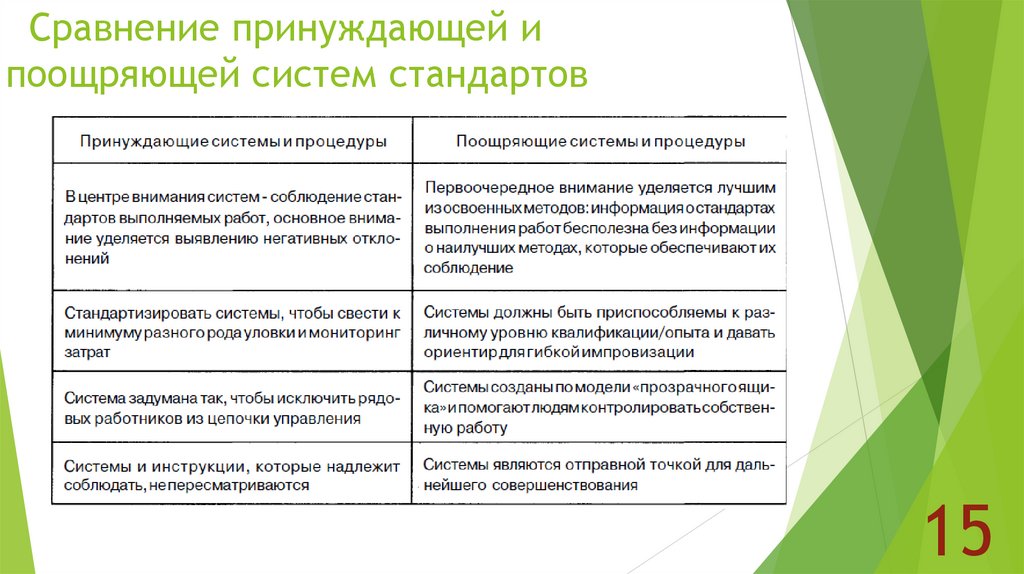 Сравнение принуждающей и поощряющей систем стандартов

| Принуждающие системы и процедуры | Поощряющие системы и процедуры |
|---|---|
| В центре внимания систем - соблюдение стандартов выполняемых работ, основное внимание уделяется выявлению негативных отклонений | Первоочередное внимание уделяется лучшим из освоенных методов: информация о стандартах выполнения работ бесполезна без информации о наилучших методах, которые обеспечивают их соблюдение |
| Стандартизировать системы, чтобы свести к минимуму разного рода уловки и мониторинг затрат | Системы должны быть приспособляемы к различному уровню квалификации/опыта и давать ориентир для гибкой импровизации |
| Система задумана так, чтобы исключить рядовых работников из цепочки управления | Системы созданы по модели «прозрачного ящика» и помогают людям контролировать собственную работу |
| Системы и инструкции, которые надлежит соблюдать, не пересматриваются | Системы являются отправной точкой для дальнейшего совершенствования |

15